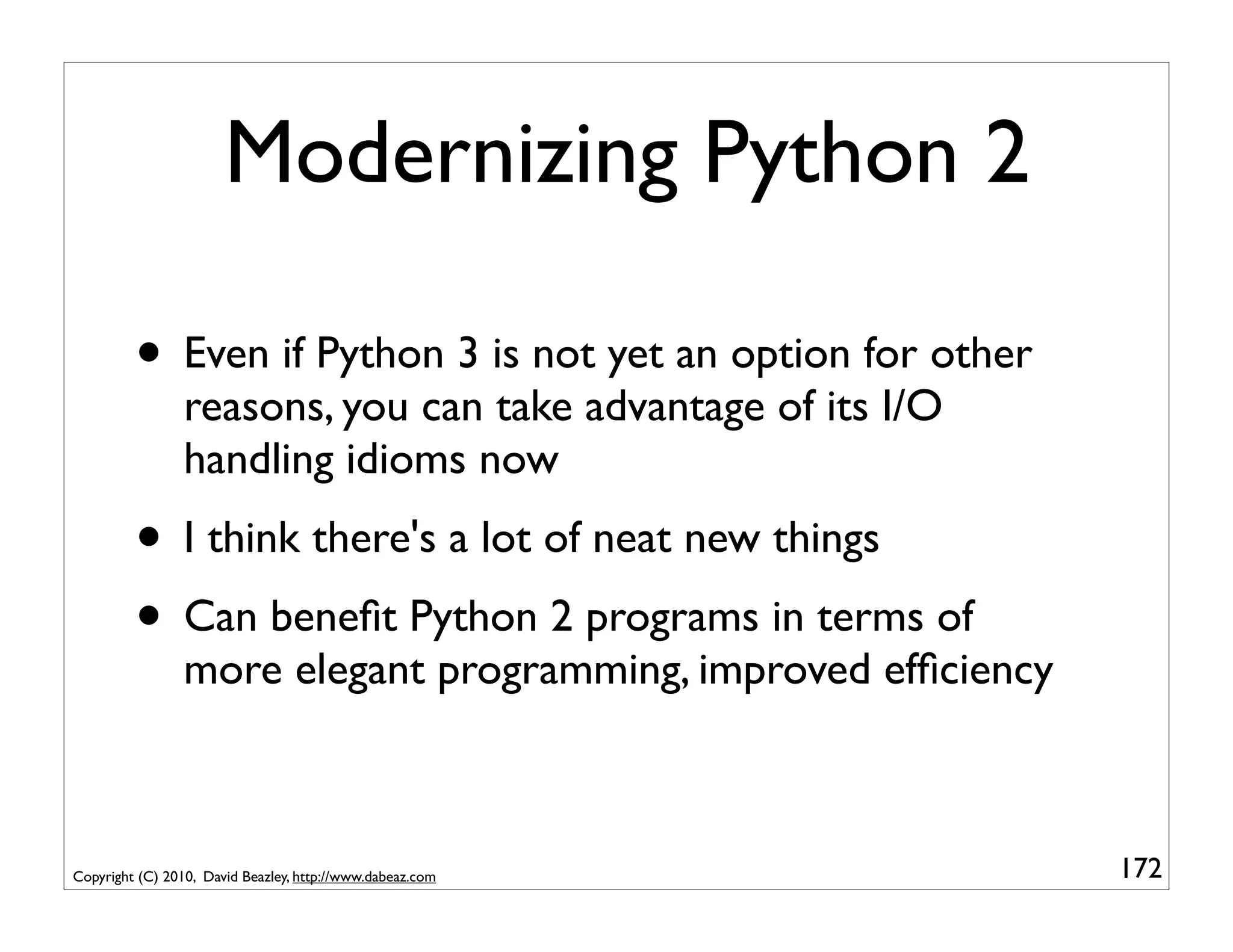 Modernizing Python 2

• Even if Python 3 is not yet an option for other reasons, you can take advantage of its I/O handling idioms now

• I think there's a lot of neat new things

• Can benefit Python 2 programs in terms of more elegant programming, improved efficiency

Copyright (C) 2010, David Beazley, http://www.dabeaz.com

172